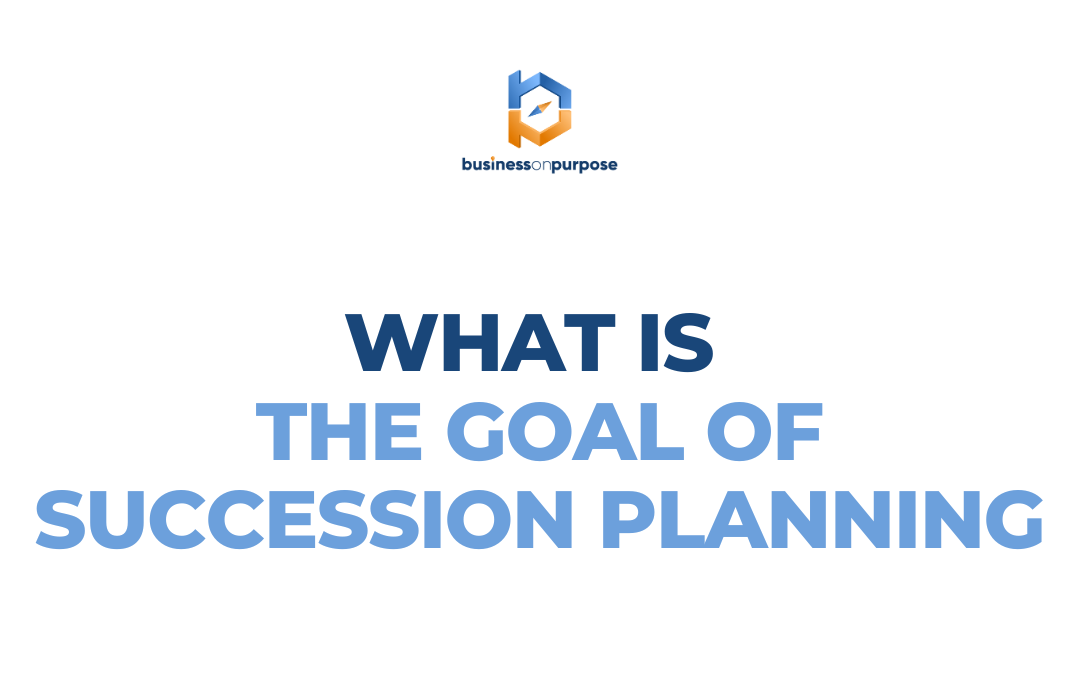 businessonpurpose

WHAT IS
THE GOAL OF
SUCCESSION PLANNING